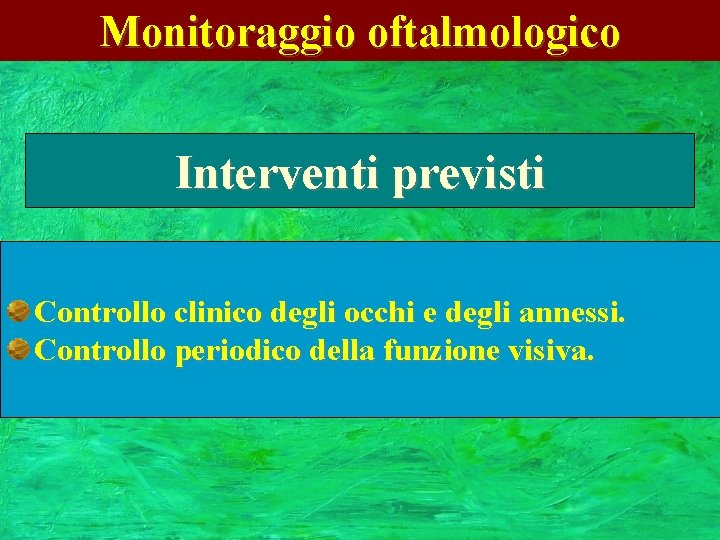 Monitoraggio oftalmologico

Interventi previsti

Controllo clinico degli occhi e degli annessi.
Controllo periodico della funzione visiva.